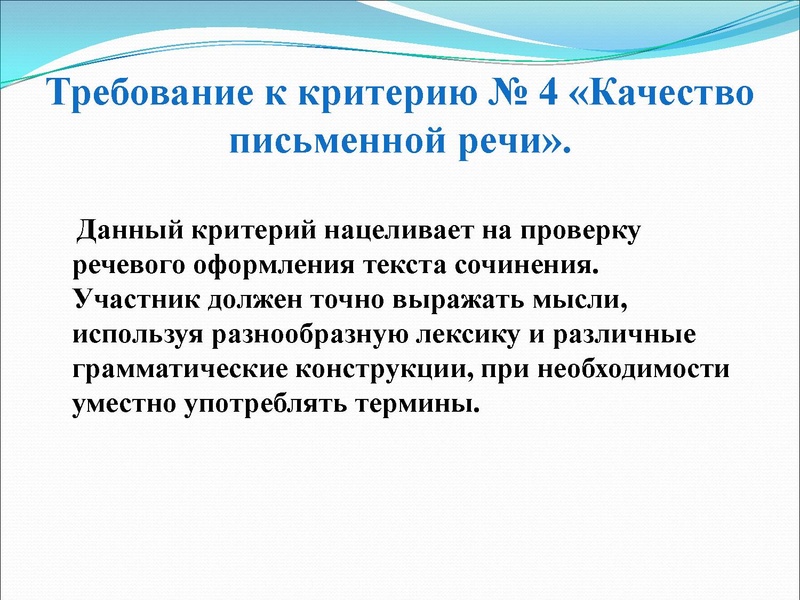 Требование к критерию № 4 «Качество письменной речи».

Данный критерий нацеливает на проверку речевого оформления текста сочинения. Участник должен точно выражать мысли, используя разнообразную лексику и различные грамматические конструкции, при необходимости уместно употреблять термины.